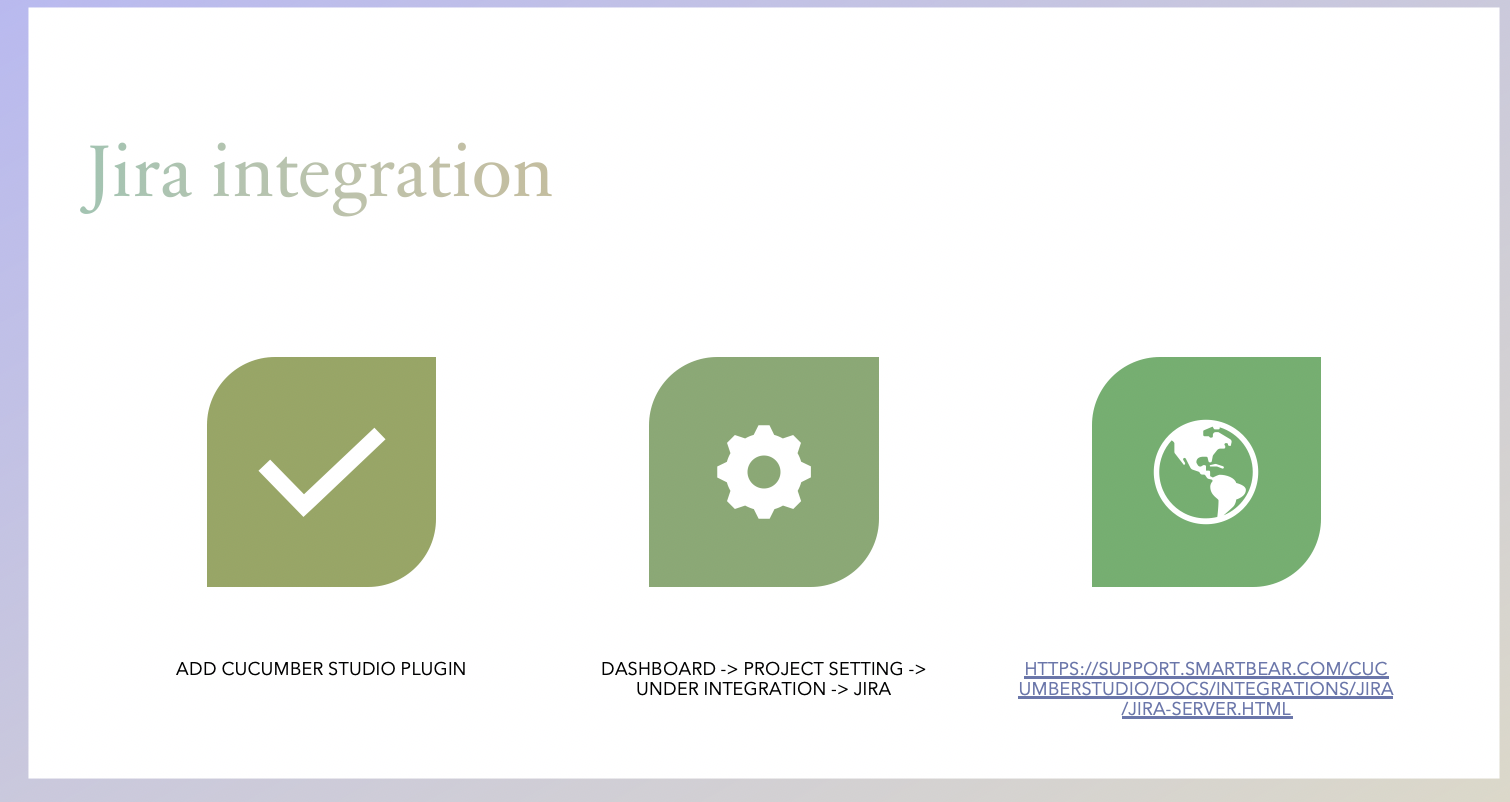 Jira integration

ADD CUCUMBER STUDIO PLUGIN

DASHBOARD -> PROJECT SETTING -> UNDER INTEGRATION -> JIRA

HTTPS://SUPPORT.SMARTBEAR.COM/CUCUMBERSTUDIO/DOCS/INTEGRATIONS/JIRA/JIRA-SERVER.HTML